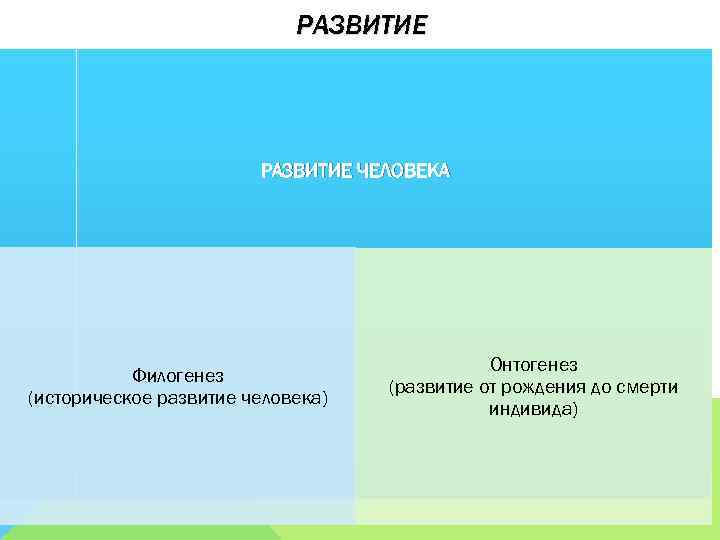 РАЗВИТИЕ

РАЗВИТИЕ ЧЕЛОВЕКА

Филогенез
(историческое развитие человека)

Онтогенез
(развитие от рождения до смерти индивида)